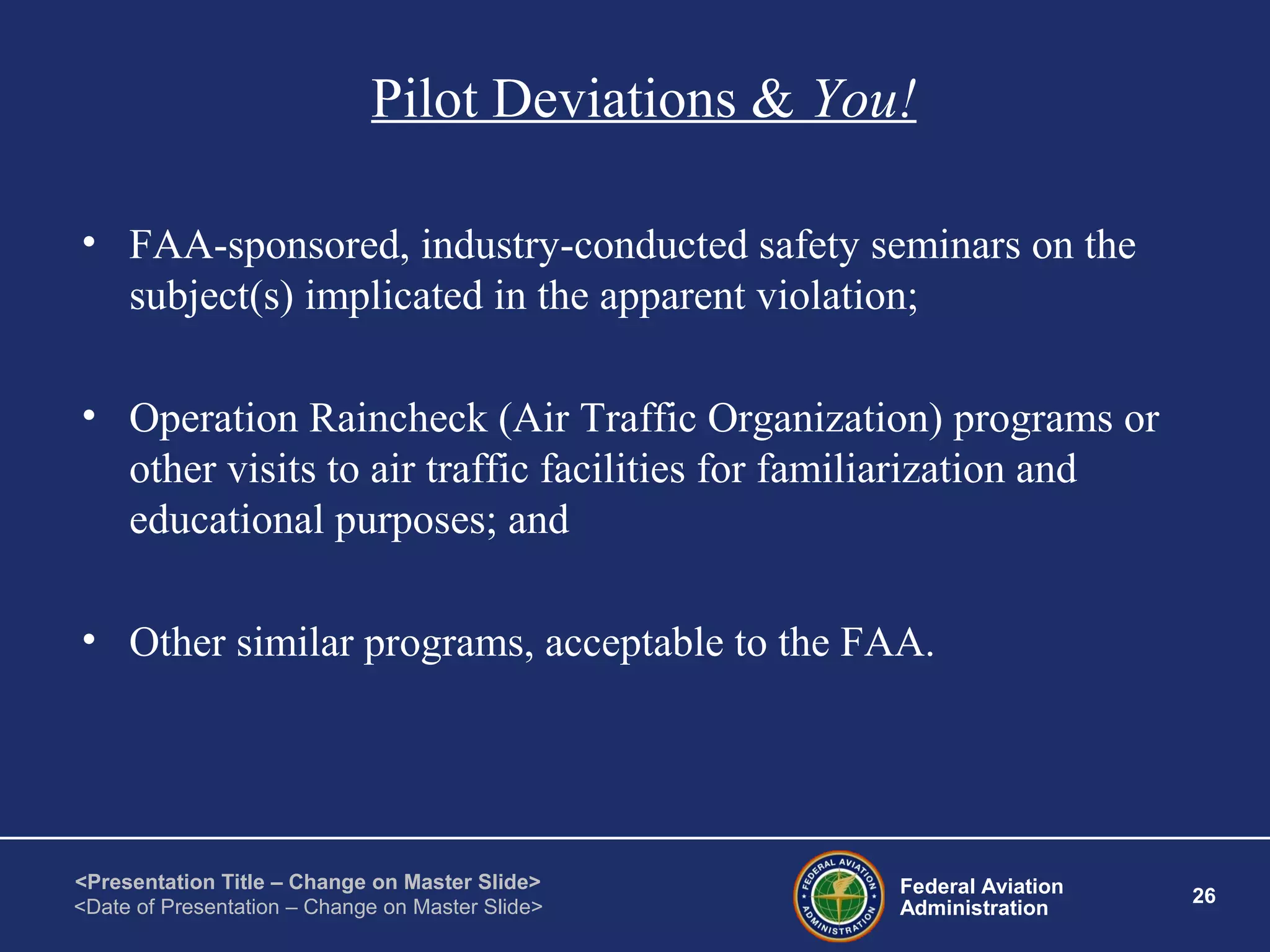 Pilot Deviations & You!

• FAA-sponsored, industry-conducted safety seminars on the subject(s) implicated in the apparent violation;

• Operation Raincheck (Air Traffic Organization) programs or other visits to air traffic facilities for familiarization and educational purposes; and

• Other similar programs, acceptable to the FAA.

<Presentation Title – Change on Master Slide>
<Date of Presentation – Change on Master Slide>

FEDERAL AVIATION ADMINISTRATION

Federal Aviation Administration

26